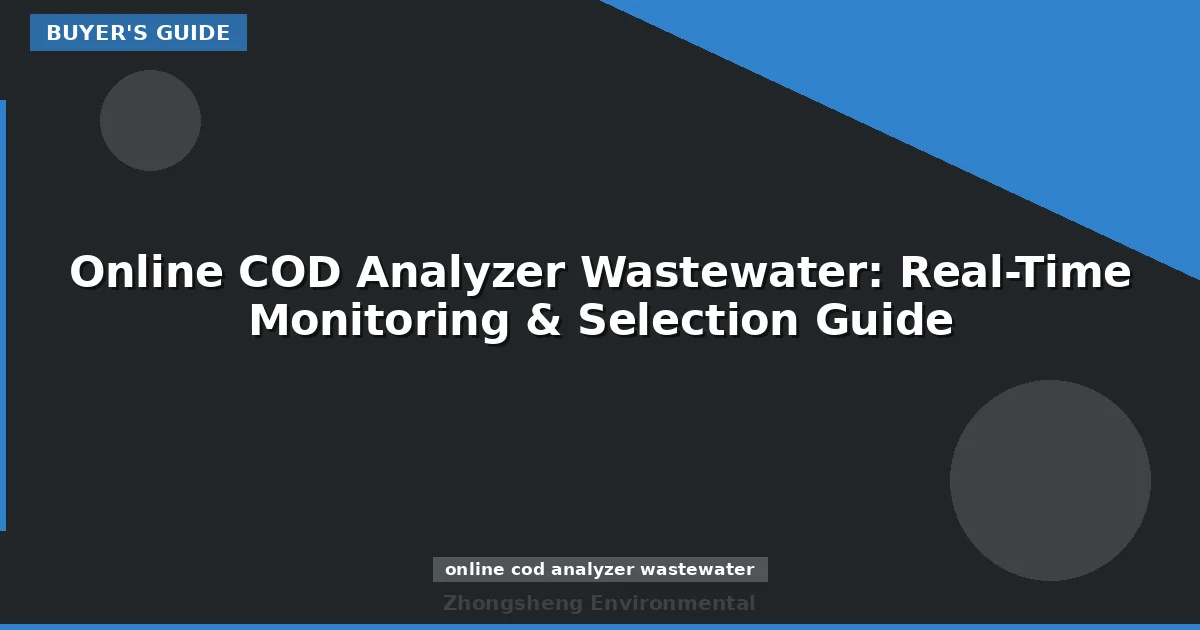 BUYER'S GUIDE

Online COD Analyzer Wastewater: Real-Time Monitoring & Selection Guide

online cod analyzer wastewater

Zhongsheng Environmental